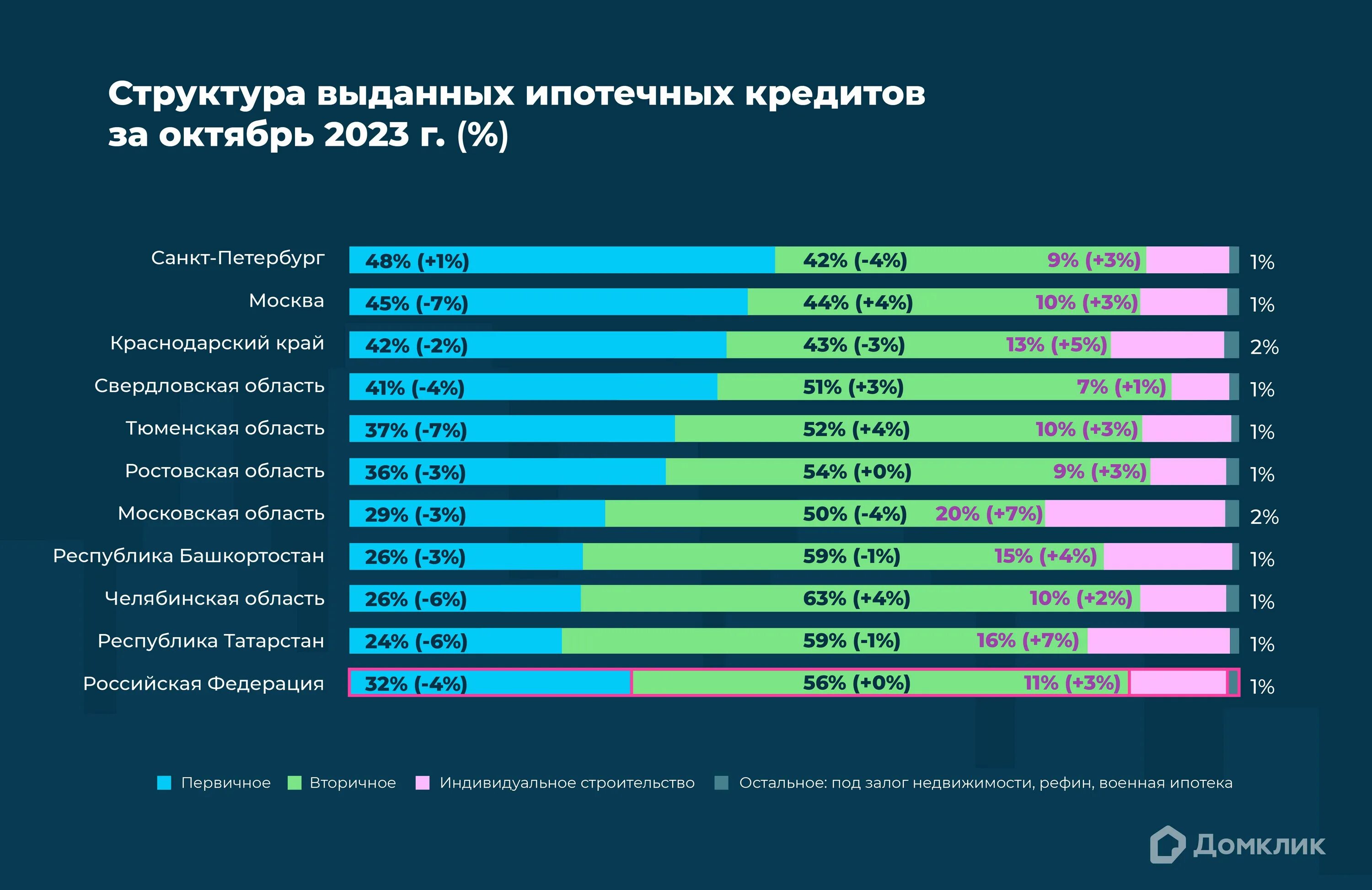 Структура выданных ипотечных кредитов за октябрь 2023 г. (%)

Санкт-Петербург 48% (+1%) 42% (-4%) 9% (+3%) 1%
Москва 45% (-7%) 44% (+4%) 10% (+3%) 1%
Краснодарский край 42% (-2%) 43% (-3%) 13% (+5%) 2%
Свердловская область 41% (-4%) 51% (+3%) 7% (+1%) 1%
Тюменская область 37% (-7%) 52% (+4%) 10% (+3%) 1%
Ростовская область 36% (-3%) 54% (+0%) 9% (+3%) 1%
Московская область 29% (-3%) 50% (-4%) 20% (+7%) 2%
Республика Башкортостан 26% (-3%) 59% (-1%) 15% (+4%) 1%
Челябинская область 26% (-6%) 63% (+4%) 10% (+2%) 1%
Республика Татарстан 24% (-6%) 59% (-1%) 16% (+7%) 1%
Российская Федерация 32% (-4%) 56% (+0%) 11% (+3%) 1%

Первичное Вторичное Индивидуальное строительство Остальное: под залог недвижимости, рефин, военная ипотека

Домклик